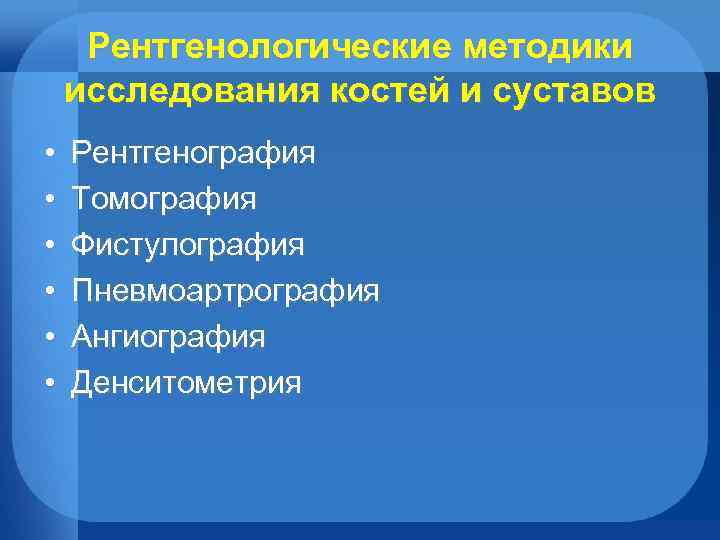 Рентгенологические методики исследования костей и суставов

• Рентгенография
• Томография
• Фистулография
• Пневмоартрография
• Ангиография
• Денситометрия